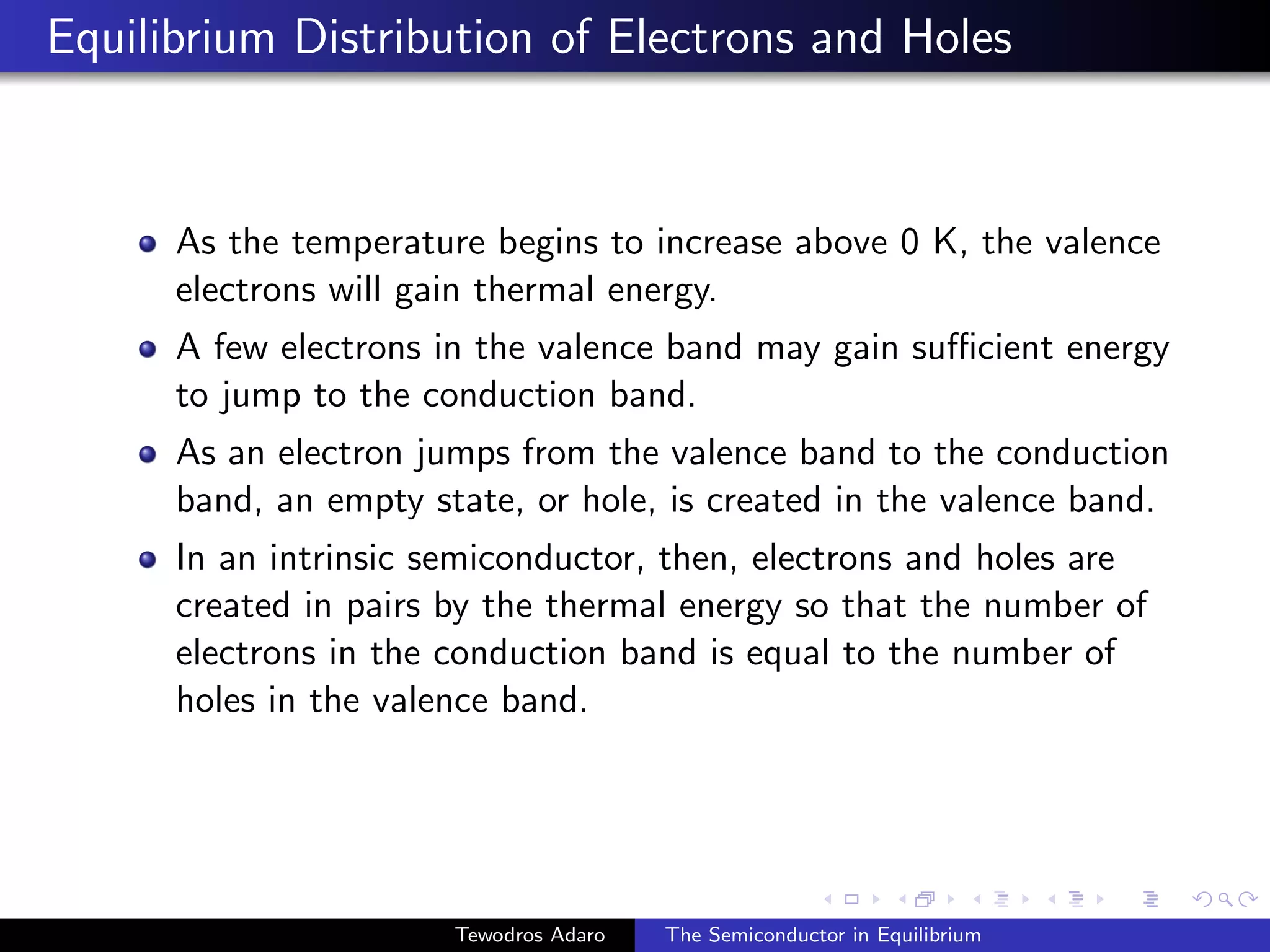 Equilibrium Distribution of Electrons and Holes

- As the temperature begins to increase above 0 K, the valence electrons will gain thermal energy.
- A few electrons in the valence band may gain sufficient energy to jump to the conduction band.
- As an electron jumps from the valence band to the conduction band, an empty state, or hole, is created in the valence band.
- In an intrinsic semiconductor, then, electrons and holes are created in pairs by the thermal energy so that the number of electrons in the conduction band is equal to the number of holes in the valence band.

Tewodros Adaro The Semiconductor in Equilibrium